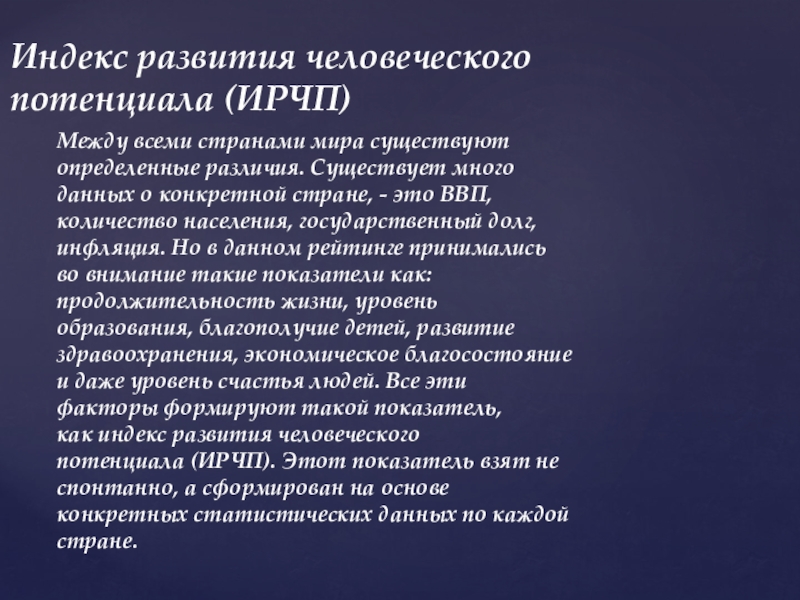 Индекс развития человеческого потенциала (ИРЧП)

Между всеми странами мира существуют определенные различия. Существует много данных о конкретной стране, - это ВВП, количество населения, государственный долг, инфляция. Но в данном рейтинге принимались во внимание такие показатели как: продолжительность жизни, уровень образования, благополучие детей, развитие здравоохранения, экономическое благосостояние и даже уровень счастья людей. Все эти факторы формируют такой показатель, как индекс развития человеческого потенциала (ИРЧП). Этот показатель взят не спонтанно, а сформирован на основе конкретных статистических данных по каждой стране.